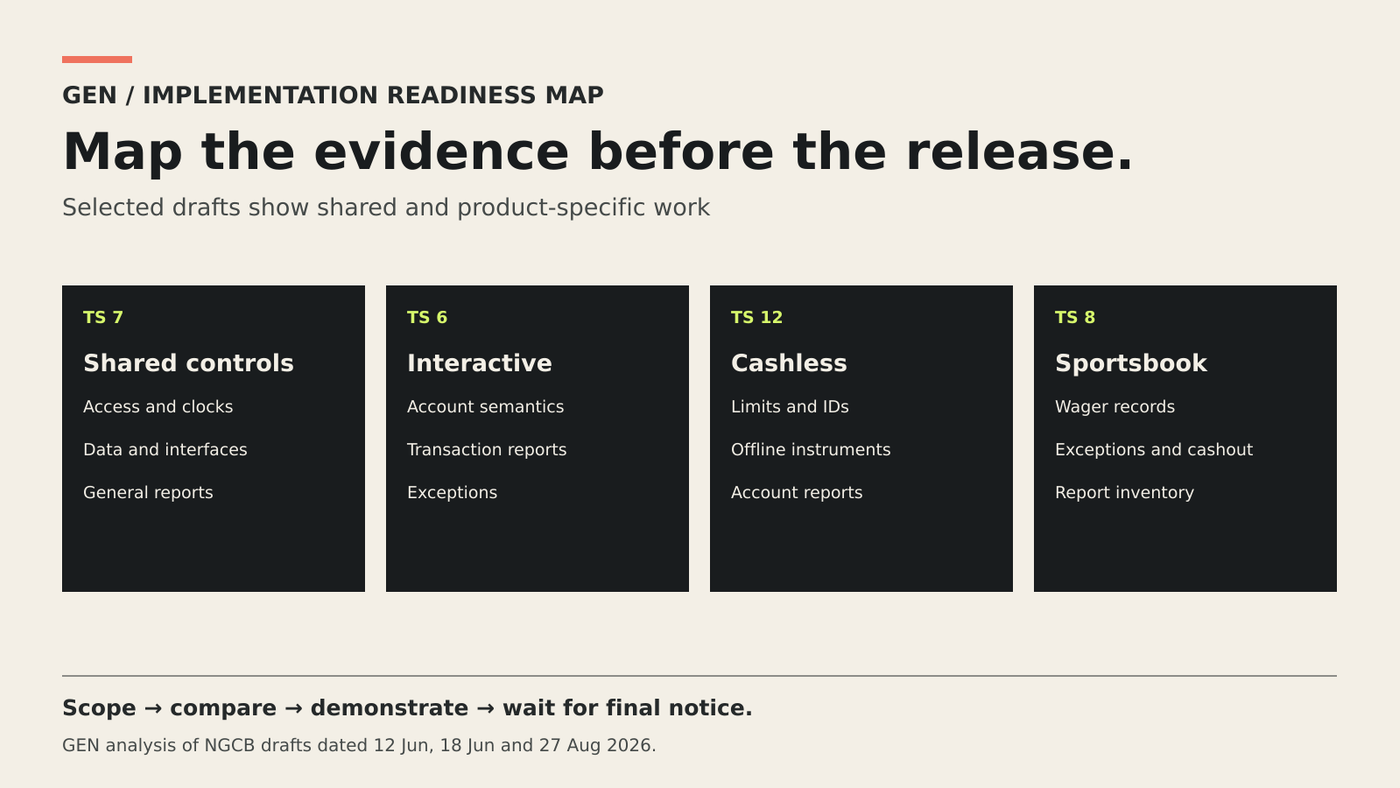 GEN / IMPLEMENTATION READINESS MAP

Map the evidence before the release.

Selected drafts show shared and product-specific work

TS 7

Shared controls

Access and clocks

Data and interfaces

General reports

TS 6

Interactive

Account semantics

Transaction reports

Exceptions

TS 12

Cashless

Limits and IDs

Offline instruments

Account reports

TS 8

Sportsbook

Wager records

Exceptions and cashout

Report inventory

Scope → compare → demonstrate → wait for final notice.

GEN analysis of NGCB drafts dated 12 Jun, 18 Jun and 27 Aug 2026.